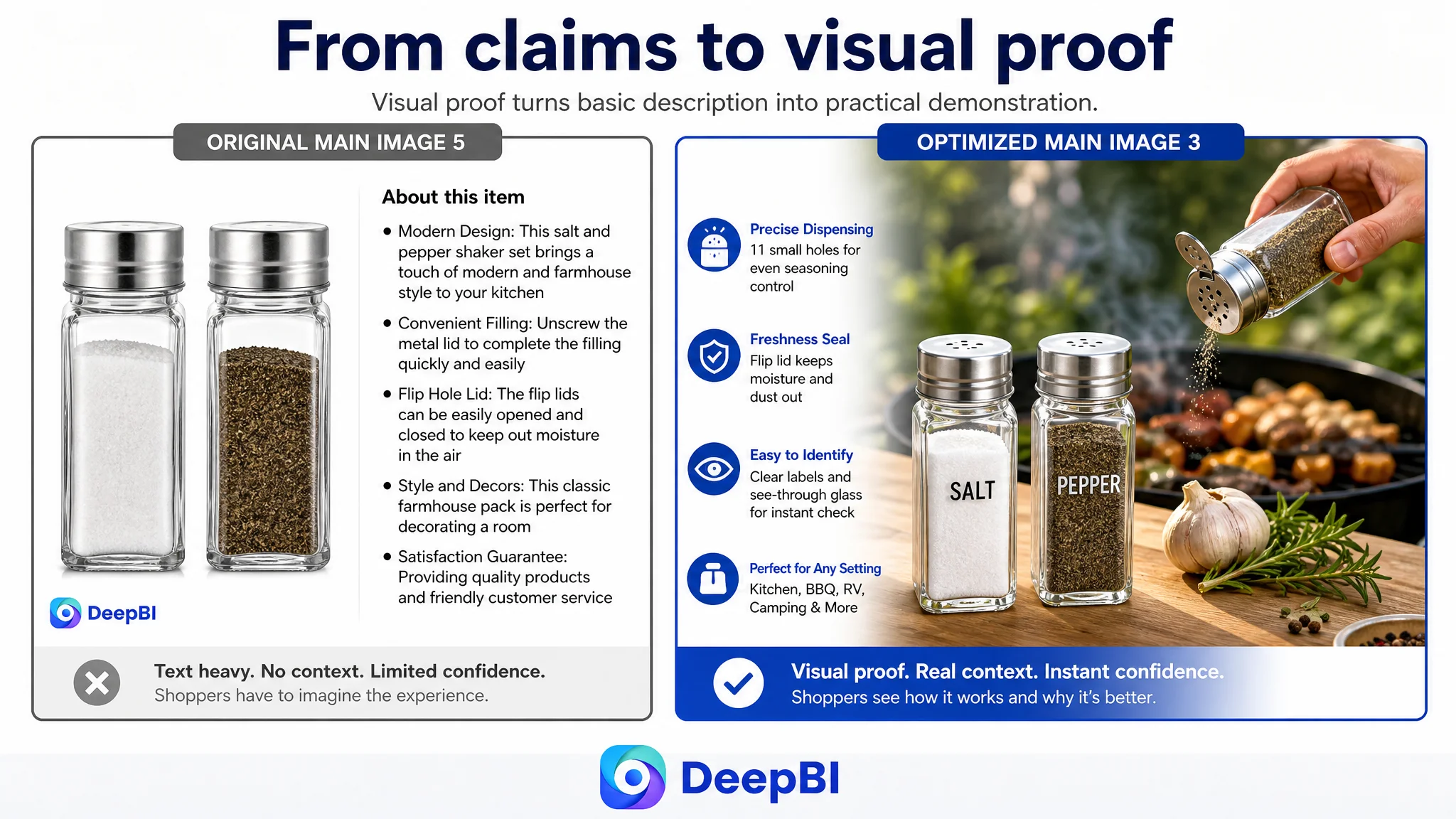 From claims to visual proof

Visual proof turns basic description into practical demonstration.

ORIGINAL MAIN IMAGE 5

About this item

• Modern Design: This salt and pepper shaker set brings a touch of modern and farmhouse style to your kitchen

• Convenient Filling: Unscrew the metal lid to complete the filling quickly and easily

• Flip Hole Lid: The flip lids can be easily opened and closed to keep out moisture in the air

• Style and Decors: This classic farmhouse pack is perfect for decorating a room

• Satisfaction Guarantee: Providing quality products and friendly customer service

DeepBI

Text heavy. No context. Limited confidence.
Shoppers have to imagine the experience.

OPTIMIZED MAIN IMAGE 3

Precise Dispensing
11 small holes for even seasoning control

Freshness Seal
Flip lid keeps moisture and dust out

Easy to Identify
Clear labels and see-through glass for instant check

Perfect for Any Setting
Kitchen, BBQ, RV, Camping & More

SALT

PEPPER

Visual proof. Real context. Instant confidence.
Shoppers see how it works and why it's better.

DeepBI